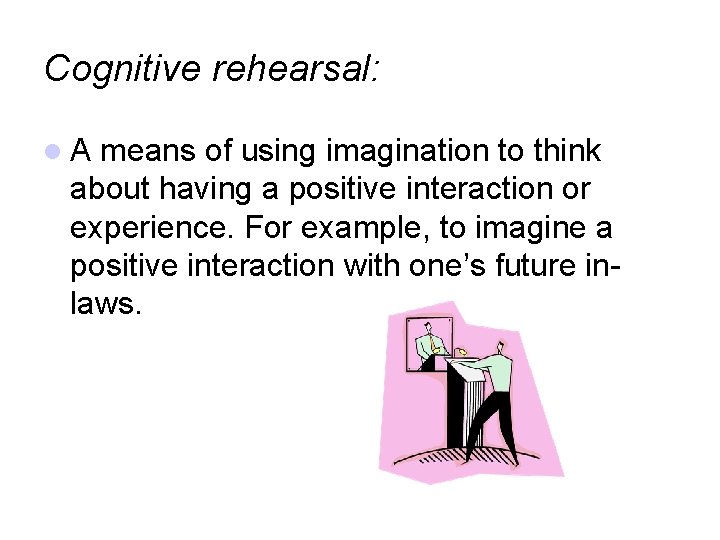 Cognitive rehearsal:

A means of using imagination to think about having a positive interaction or experience. For example, to imagine a positive interaction with one's future in-laws.